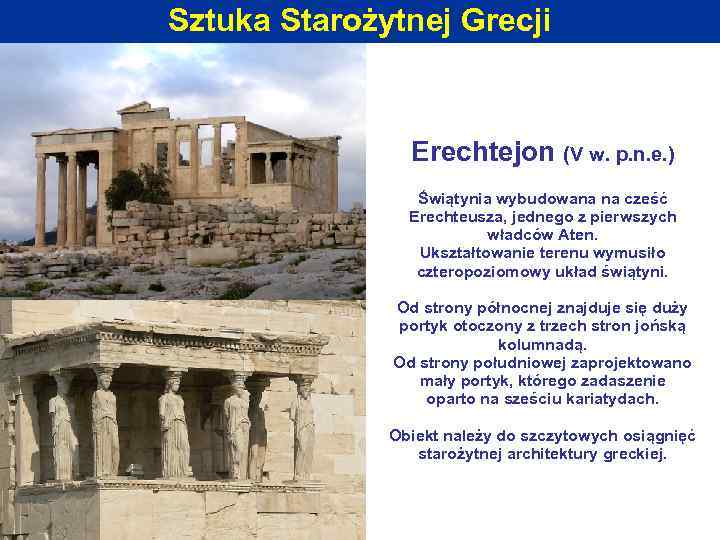 Sztuka Starożytnej Grecji

Erechtejon (V w. p.n.e.)

Świątynia wybudowana na cześć Erechteusza, jednego z pierwszych władców Aten. Ukształtowanie terenu wymusiło czteropoziomowy układ świątyni.

Od strony północnej znajduje się duży portyk otoczony z trzech stron jońską kolumnadą. Od strony południowej zaprojektowano mały portyk, którego zadaszenie oparto na sześciu kariatydach.

Obiekt należy do szczytowych osiągnięć starożytnej architektury greckiej.